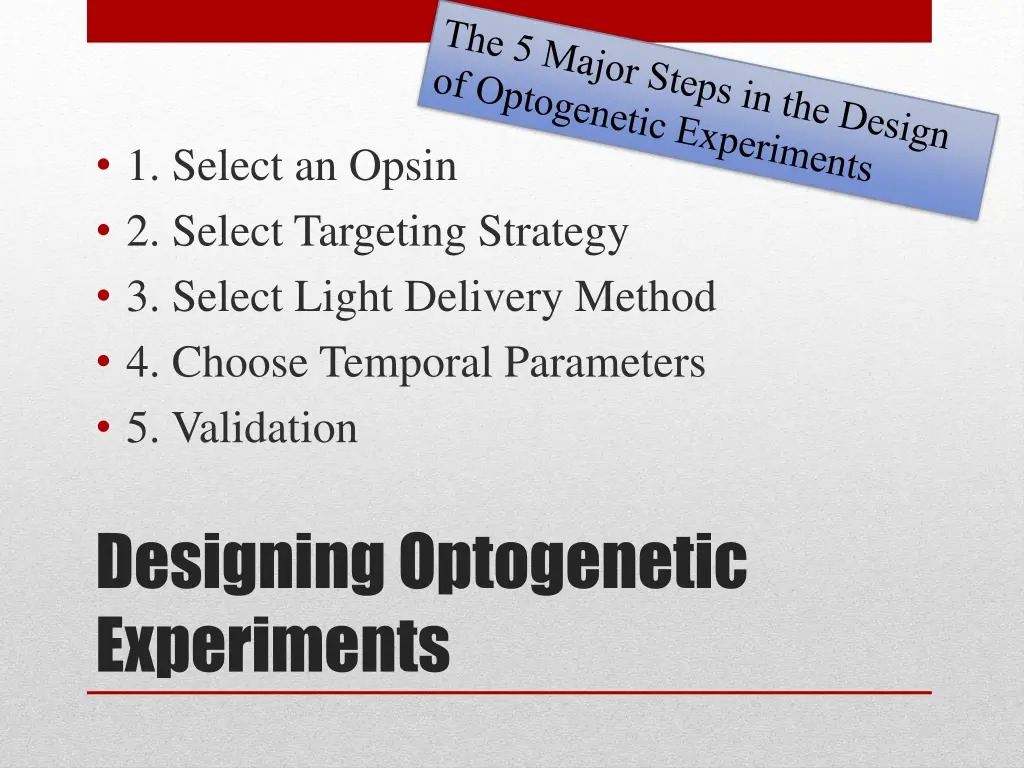 The 5 Major Steps in the Design of Optogenetic Experiments

• 1. Select an Opsin
• 2. Select Targeting Strategy
• 3. Select Light Delivery Method
• 4. Choose Temporal Parameters
• 5. Validation

Designing Optogenetic Experiments